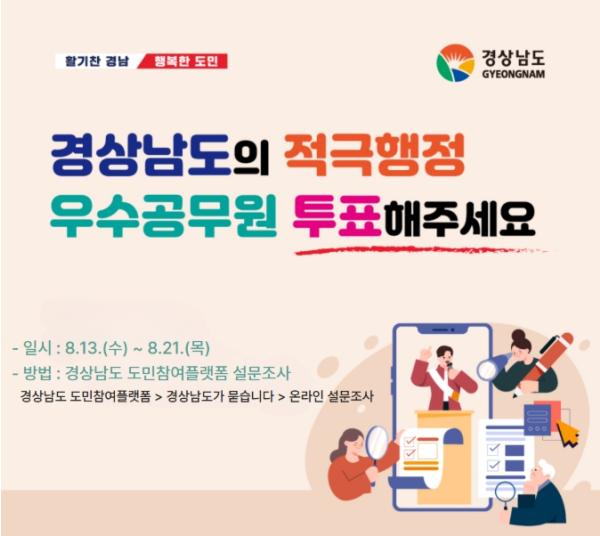 활기찬 경남 행복한 도민

경상남도
GYEONGNAM

경상남도의 적극행정
우수공무원 투표해주세요

- 일시 : 8.13.(수) ~ 8.21.(목)
- 방법 : 경상남도 도민참여플랫폼 설문조사
경상남도 도민참여플랫폼 > 경상남도가 묻습니다 > 온라인 설문조사